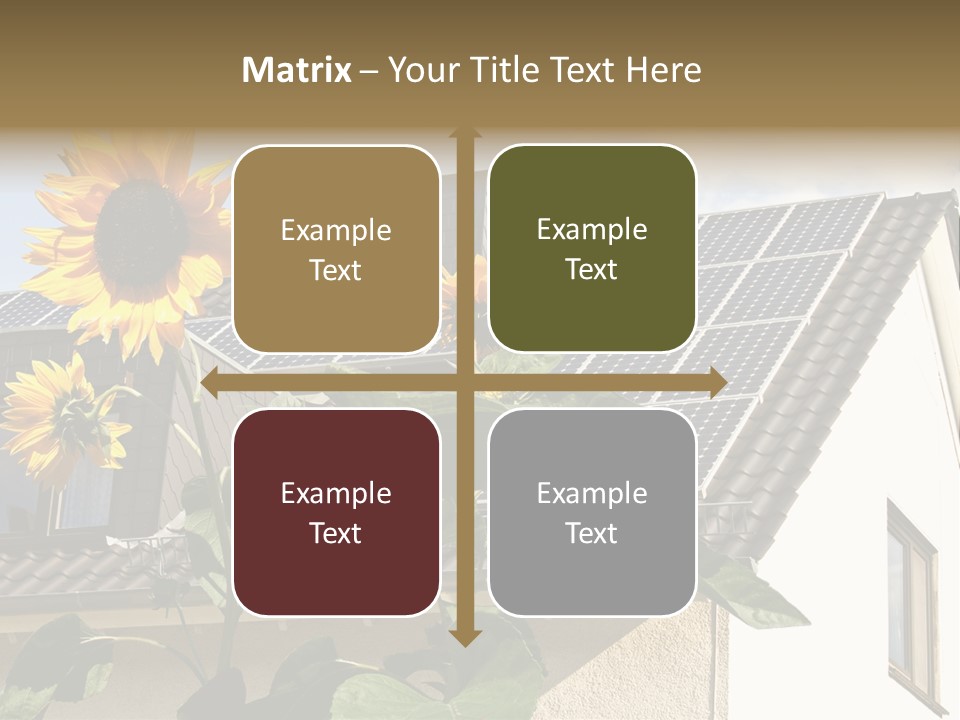 Matrix – Your Title Text Here

Example Text

Example Text

Example Text

Example Text